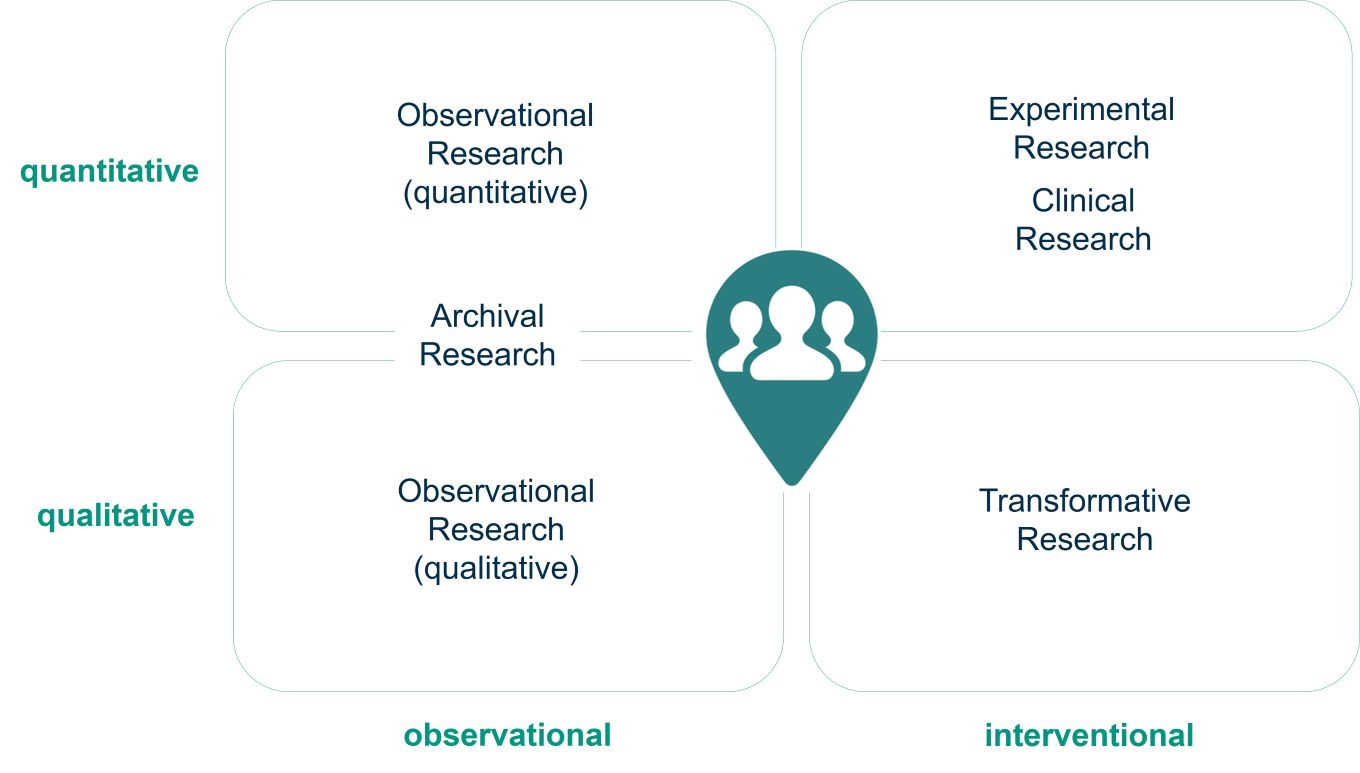 quantitative

Observational Research (quantitative)

Experimental Research

Clinical Research

Archival Research

qualitative

Observational Research (qualitative)

Transformative Research

observational

interventional